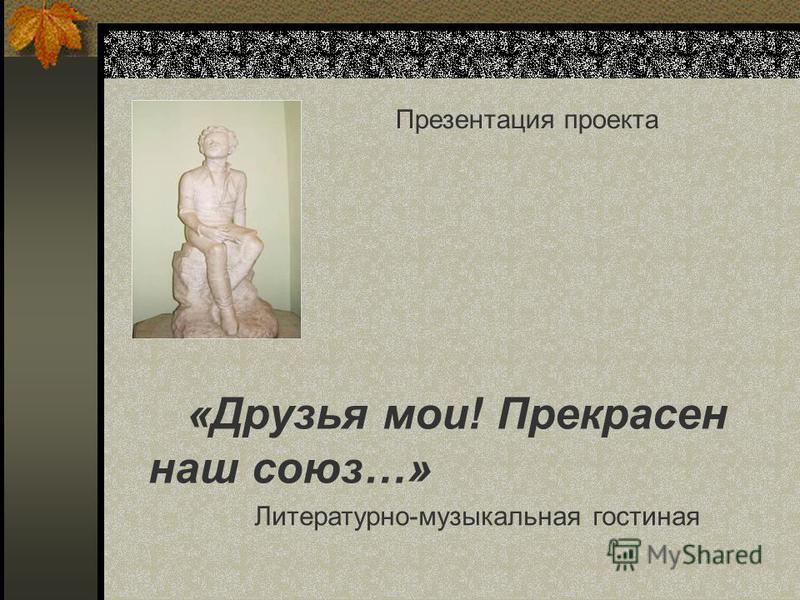 Презентация проекта

«Друзья мои! Прекрасен наш союз…»

Литературно-музыкальная гостиная

MyShared